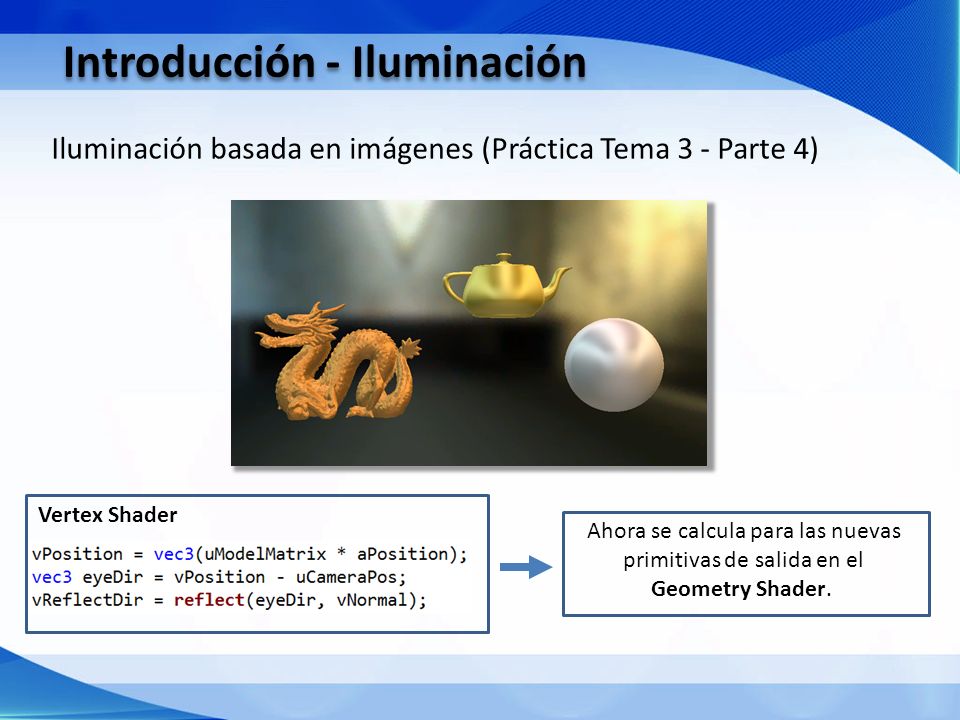 Introducción - Iluminación

Iluminación basada en imágenes (Práctica Tema 3 - Parte 4)

Vertex Shader

vPosition = vec3(uModelMatrix * aPosition);
vec3 eyeDir = vPosition - uCameraPos;
vReflectDir = reflect(eyeDir, vNormal);

Ahora se calcula para las nuevas primitivas de salida en el Geometry Shader.